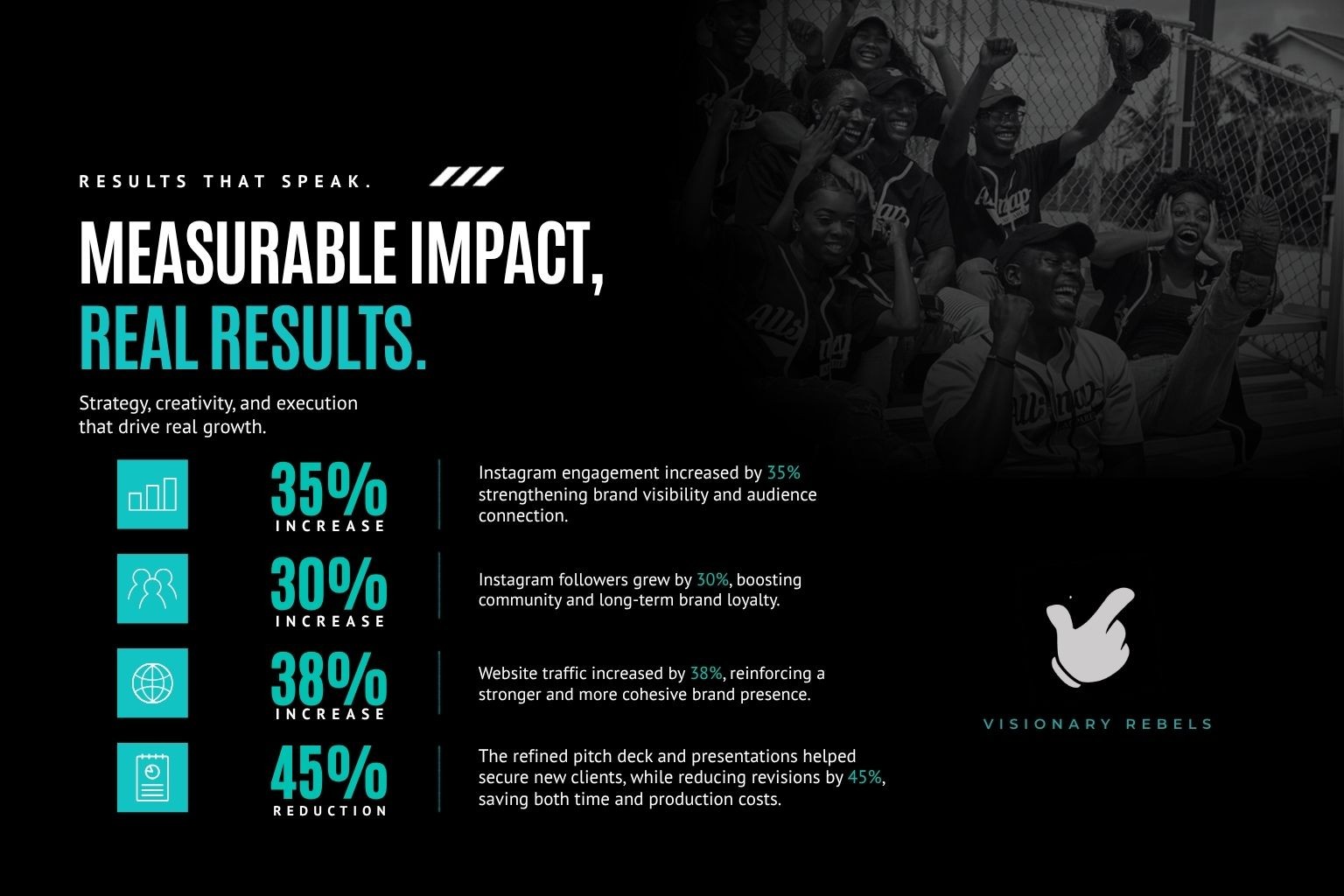 RESULTS THAT SPEAK.

MEASURABLE IMPACT, REAL RESULTS.

Strategy, creativity, and execution that drive real growth.

35% INCREASE

Instagram engagement increased by 35% strengthening brand visibility and audience connection.

30% INCREASE

Instagram followers grew by 30%, boosting community and long-term brand loyalty.

38% INCREASE

Website traffic increased by 38%, reinforcing a stronger and more cohesive brand presence.

45% REDUCTION

The refined pitch deck and presentations helped secure new clients, while reducing revisions by 45%, saving both time and production costs.

VISIONARY REBELS